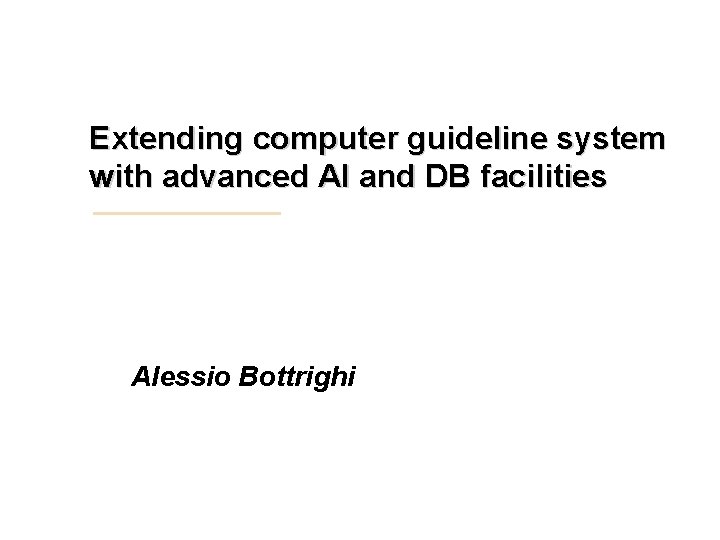 Extending computer guideline system with advanced AI and DB facilities

Alessio Bottrighi